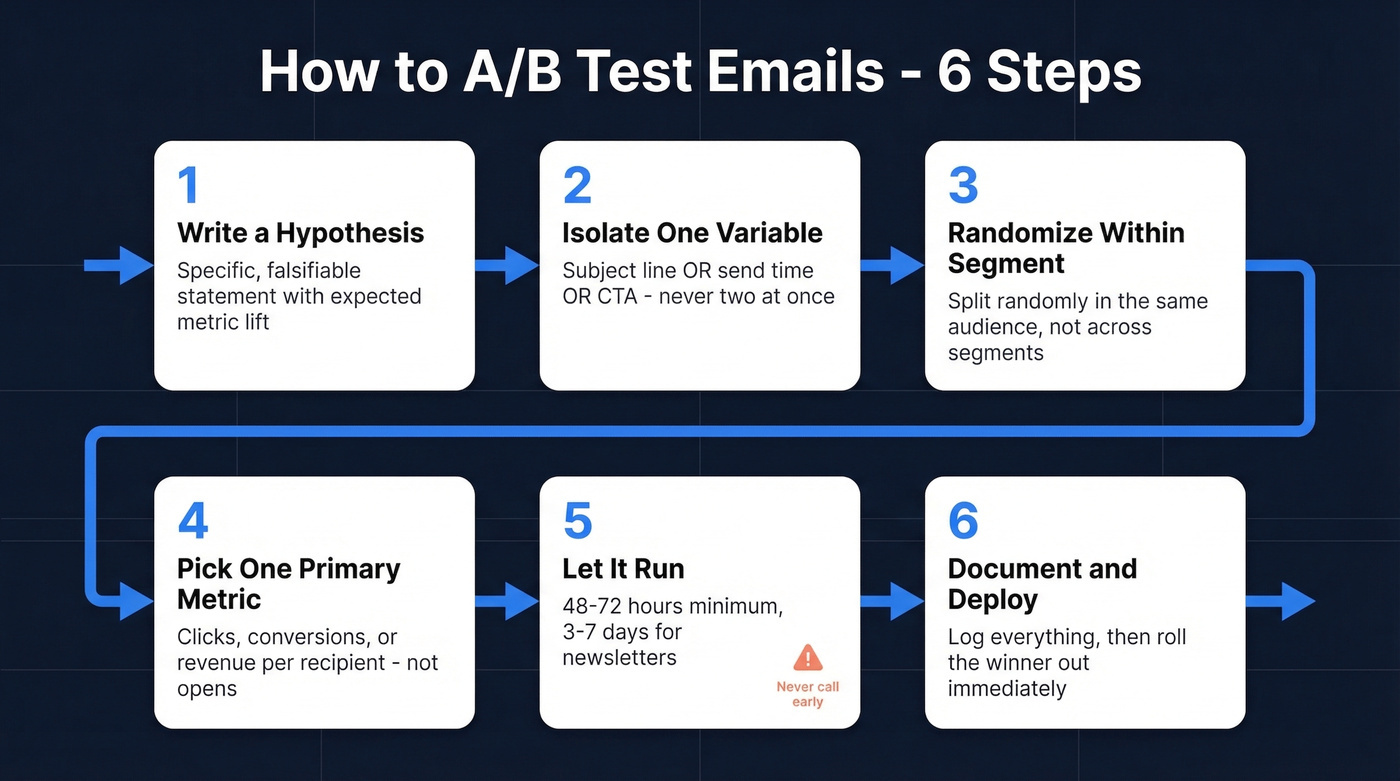 How to A/B Test Emails - 6 Steps

1
Write a Hypothesis
Specific, falsifiable statement with expected metric lift

2
Isolate One Variable
Subject line OR send time OR CTA - never two at once

3
Randomize Within Segment
Split randomly in the same audience, not across segments

4
Pick One Primary Metric
Clicks, conversions, or revenue per recipient - not opens

5
Let It Run
48-72 hours minimum, 3-7 days for newsletters

Never call early

6
Document and Deploy
Log everything, then roll the winner out immediately